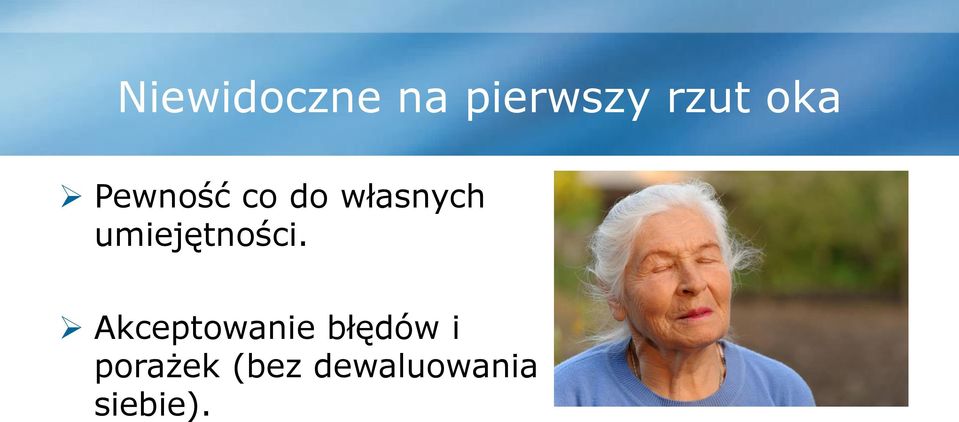 Niewidoczne na pierwszy rzut oka

➢ Pewność co do własnych umiejętności.

➢ Akceptowanie błędów i porażek (bez dewaluowania siebie).